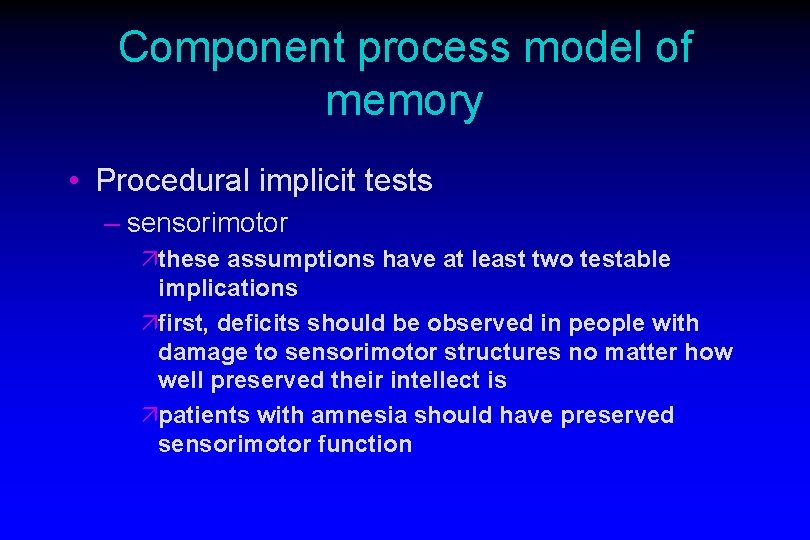 Component process model of memory

• Procedural implicit tests
– sensorimotor
↗these assumptions have at least two testable implications
↗first, deficits should be observed in people with damage to sensorimotor structures no matter how well preserved their intellect is
↗patients with amnesia should have preserved sensorimotor function